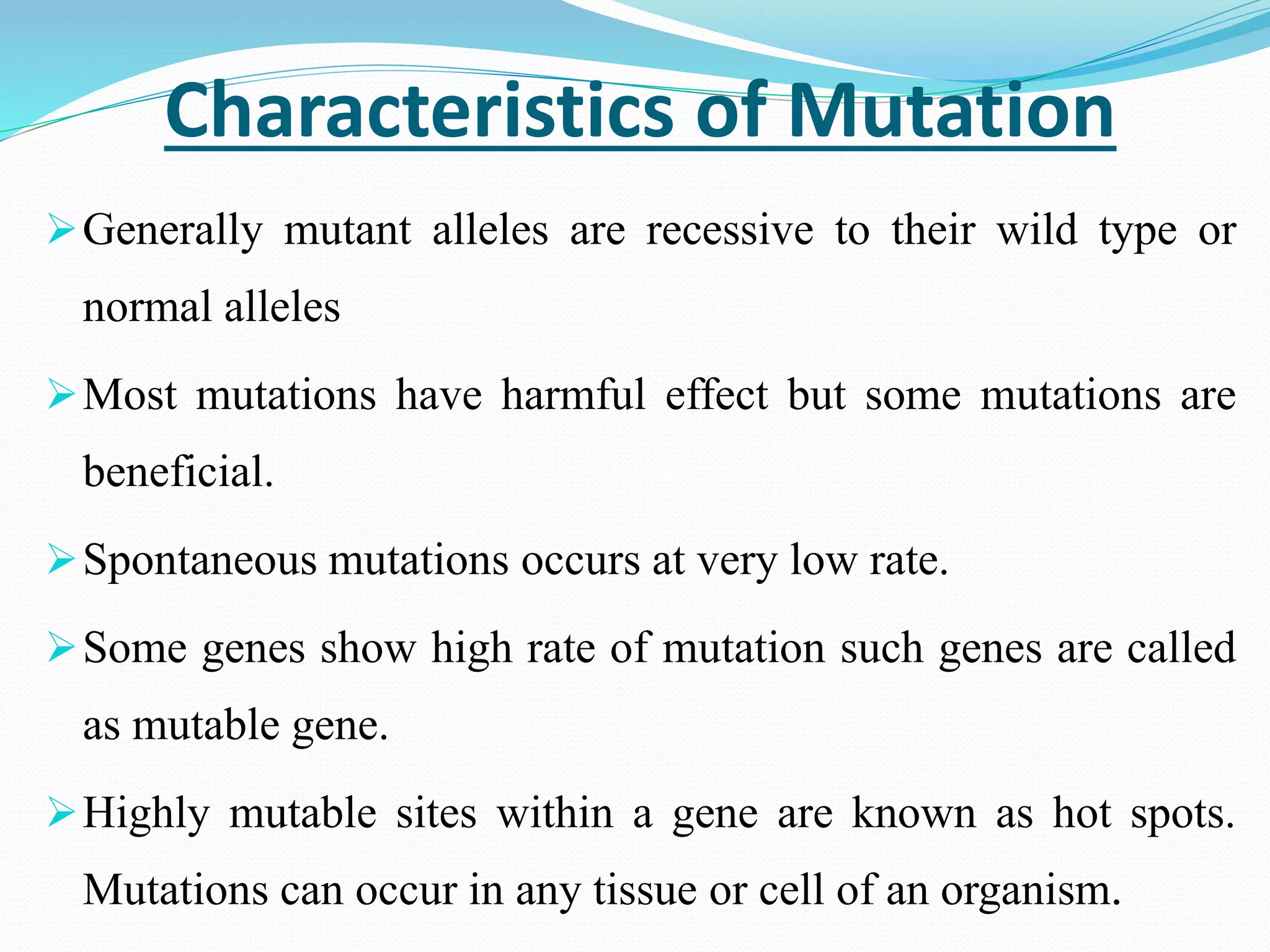 Characteristics of Mutation

➢ Generally mutant alleles are recessive to their wild type or normal alleles

➢ Most mutations have harmful effect but some mutations are beneficial.

➢ Spontaneous mutations occurs at very low rate.

➢ Some genes show high rate of mutation such genes are called as mutable gene.

➢ Highly mutable sites within a gene are known as hot spots. Mutations can occur in any tissue or cell of an organism.